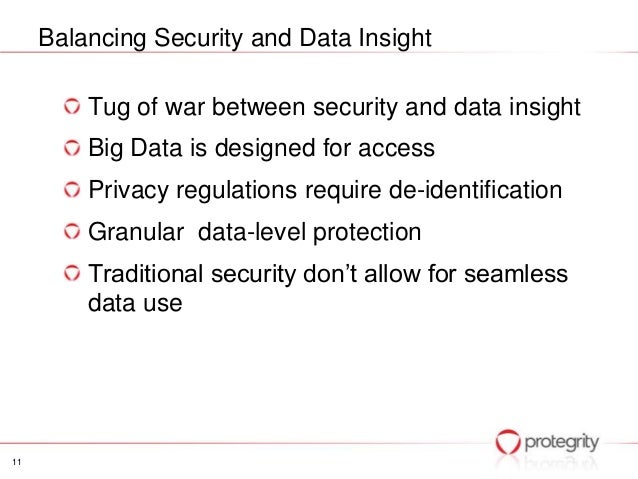 Balancing Security and Data Insight

Tug of war between security and data insight

Big Data is designed for access

Privacy regulations require de-identification

Granular data-level protection

Traditional security don't allow for seamless data use

protegrity

11